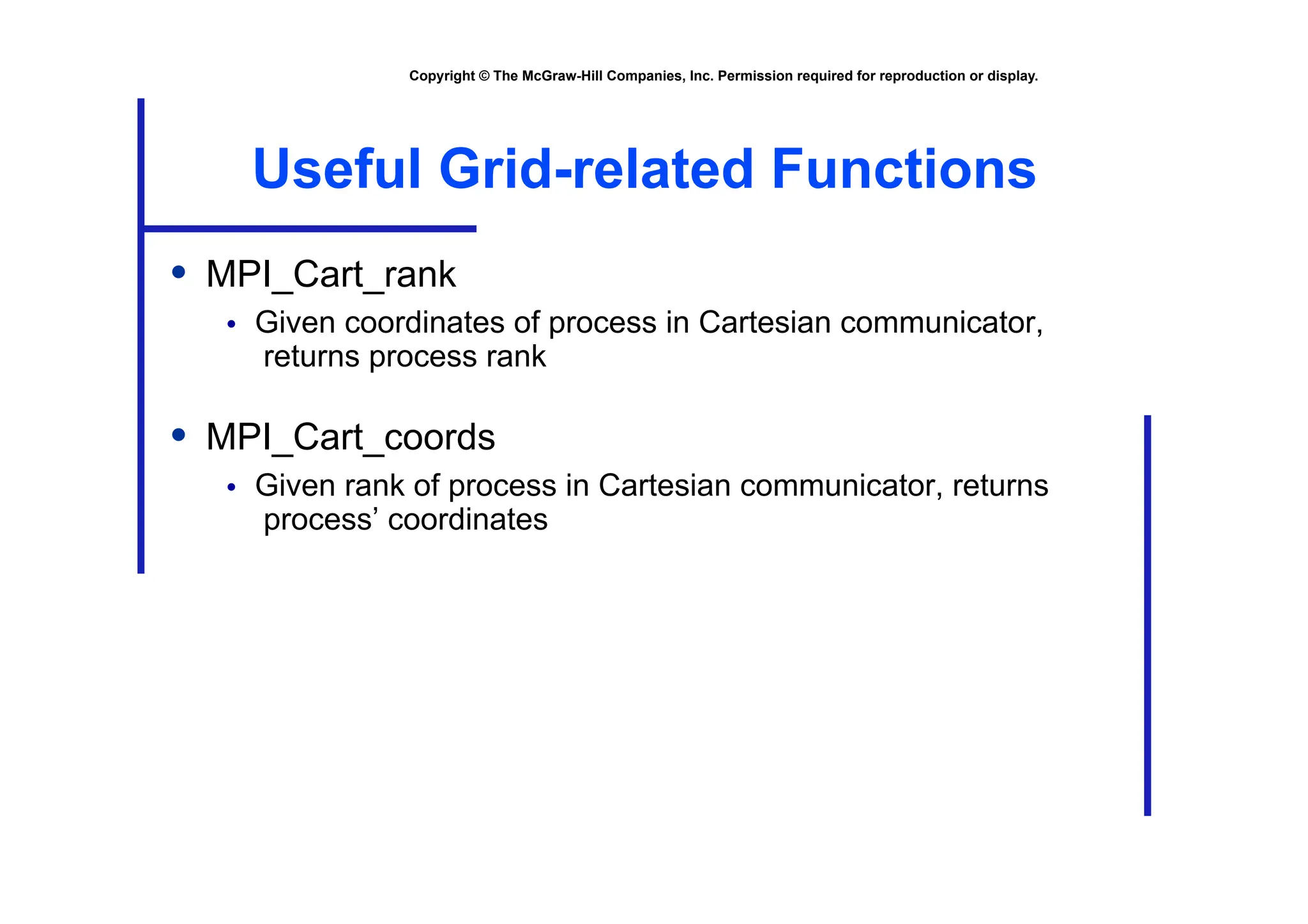 Copyright © The McGraw-Hill Companies, Inc. Permission required for reproduction or display.

Useful Grid-related Functions

• MPI_Cart_rank
  • Given coordinates of process in Cartesian communicator, returns process rank

• MPI_Cart_coords
  • Given rank of process in Cartesian communicator, returns process' coordinates